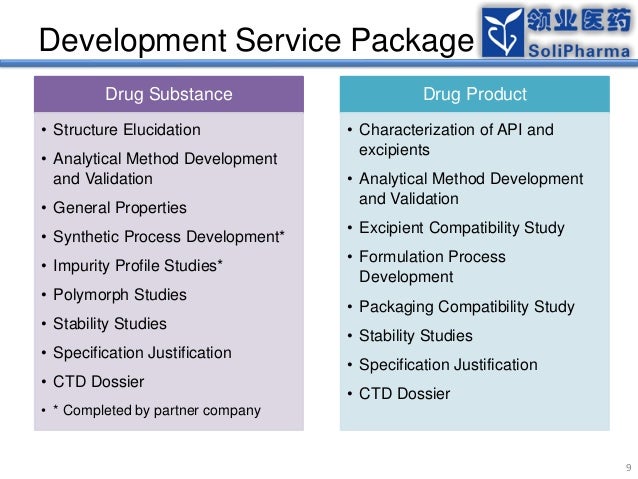 Development Service Package

领业医药
SoliPharma

Drug Substance

• Structure Elucidation
• Analytical Method Development and Validation
• General Properties
• Synthetic Process Development*
• Impurity Profile Studies*
• Polymorph Studies
• Stability Studies
• Specification Justification
• CTD Dossier
• * Completed by partner company

Drug Product

• Characterization of API and excipients
• Analytical Method Development and Validation
• Excipient Compatibility Study
• Formulation Process Development
• Packaging Compatibility Study
• Stability Studies
• Specification Justification
• CTD Dossier

9